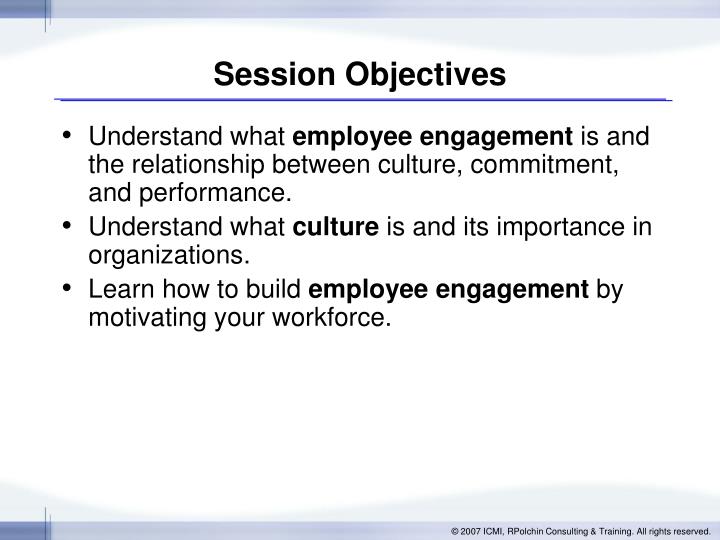 Session Objectives

• Understand what employee engagement is and the relationship between culture, commitment, and performance.
• Understand what culture is and its importance in organizations.
• Learn how to build employee engagement by motivating your workforce.

© 2007 ICMI, RPolchin Consulting & Training. All rights reserved.